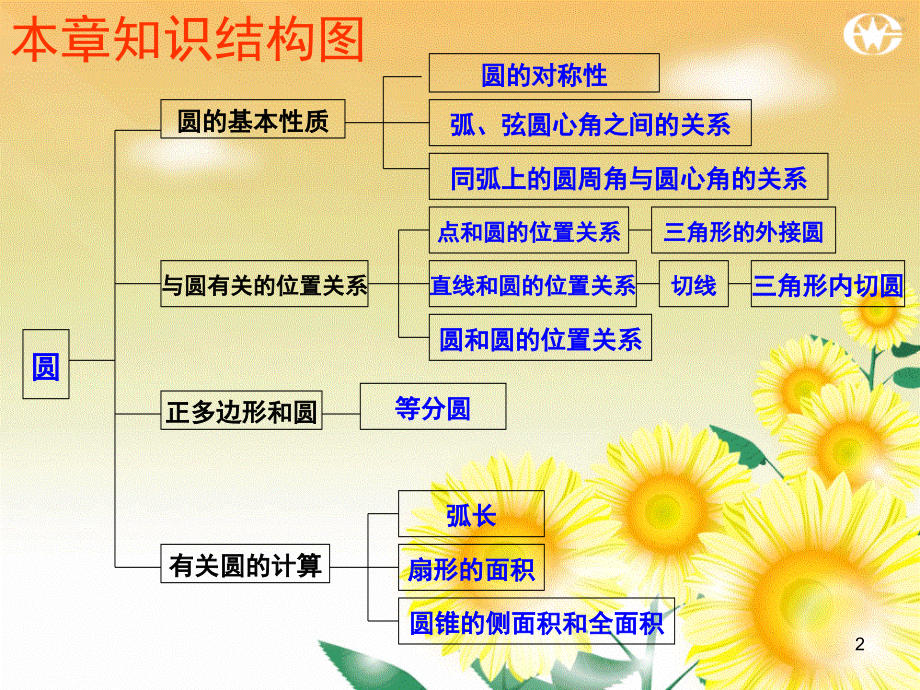 本章知识结构图

圆

圆的基本性质

圆的对称性

弧、弦圆心角之间的关系

同弧上的圆周角与圆心角的关系

与圆有关的位置关系

点和圆的位置关系

三角形的外接圆

直线和圆的位置关系

切线

三角形内切圆

圆和圆的位置关系

正多边形和圆

等分圆

有关圆的计算

弧长

扇形的面积

圆锥的侧面积和全面积

2